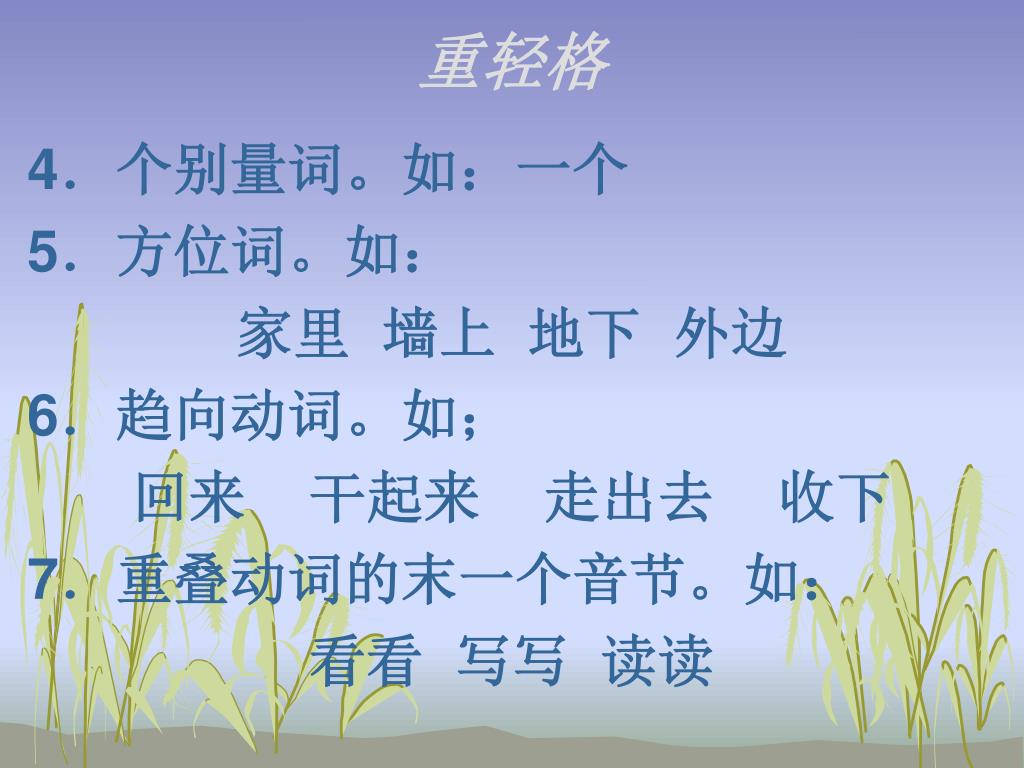 重轻格

4．个别量词。如：一个

5．方位词。如：

家里 墙上 地下 外边

6．趋向动词。如；

回来 干起来 走出去 收下

7．重叠动词的末一个音节。如：

看看 写写 读读